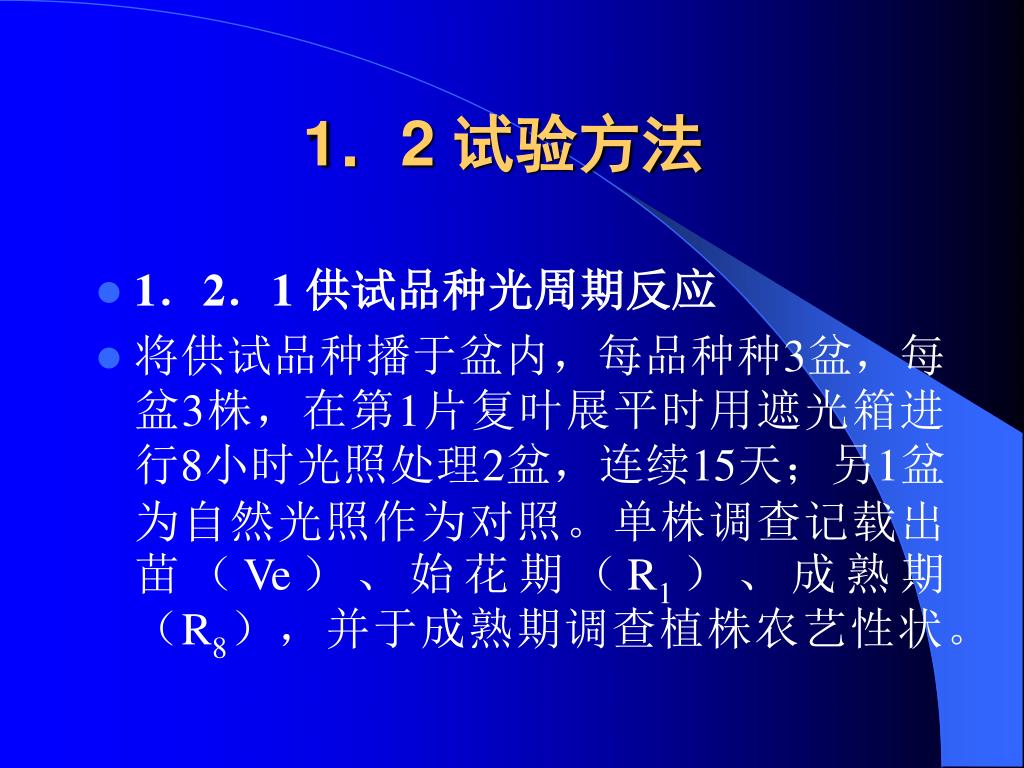 1．2 试验方法

1．2．1 供试品种光周期反应

将供试品种播于盆内，每品种种3盆，每盆3株，在第1片复叶展平时用遮光箱进行8小时光照处理2盆，连续15天；另1盆为自然光照作为对照。单株调查记载出苗（Ve）、始花期（$R_1$）、成熟期（$R_8$），并于成熟期调查植株农艺性状。